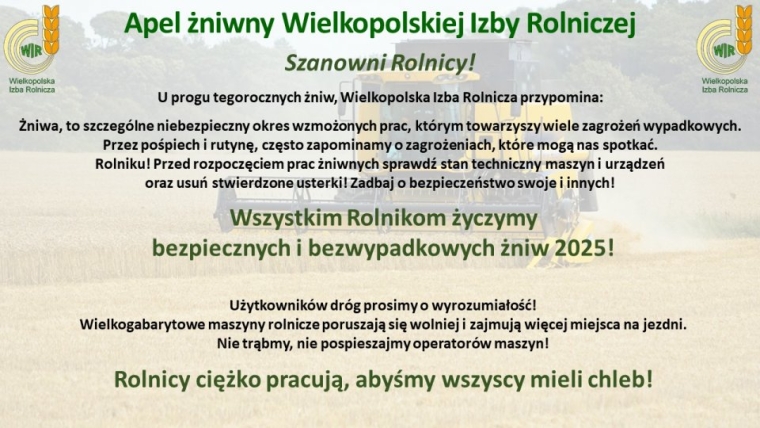 WIR
Wielkopolska
Izba Rolnicza

Apel żniwny Wielkopolskiej Izby Rolniczej

WIR
Wielkopolska
Izba Rolnicza

Szanowni Rolnicy!

U progu tegorocznych żniw, Wielkopolska Izba Rolnicza przypomina:

Żniwa, to szczególne niebezpieczny okres wzmożonych prac, którym towarzyszy wiele zagrożeń wypadkowych.
Przez pośpiech i rutynę, często zapominamy o zagrożeniach, które mogą nas spotkać.
Rolniku! Przed rozpoczęciem prac żniwnych sprawdź stan techniczny maszyn i urządzeń
oraz usuń stwierdzone usterki! Zadbaj o bezpieczeństwo swoje i innych!

Wszystkim Rolnikom życzymy
bezpiecznych i bezwypadkowych żniw 2025!

Użytkowników dróg prosimy o wyrozumiałość!
Wielkogabarytowe maszyny rolnicze poruszają się wolniej i zajmują więcej miejsca na jezdni.
Nie trąbmy, nie pospieszajmy operatorów maszyn!

Rolnicy ciężko pracują, abyśmy wszyscy mieli chleb!